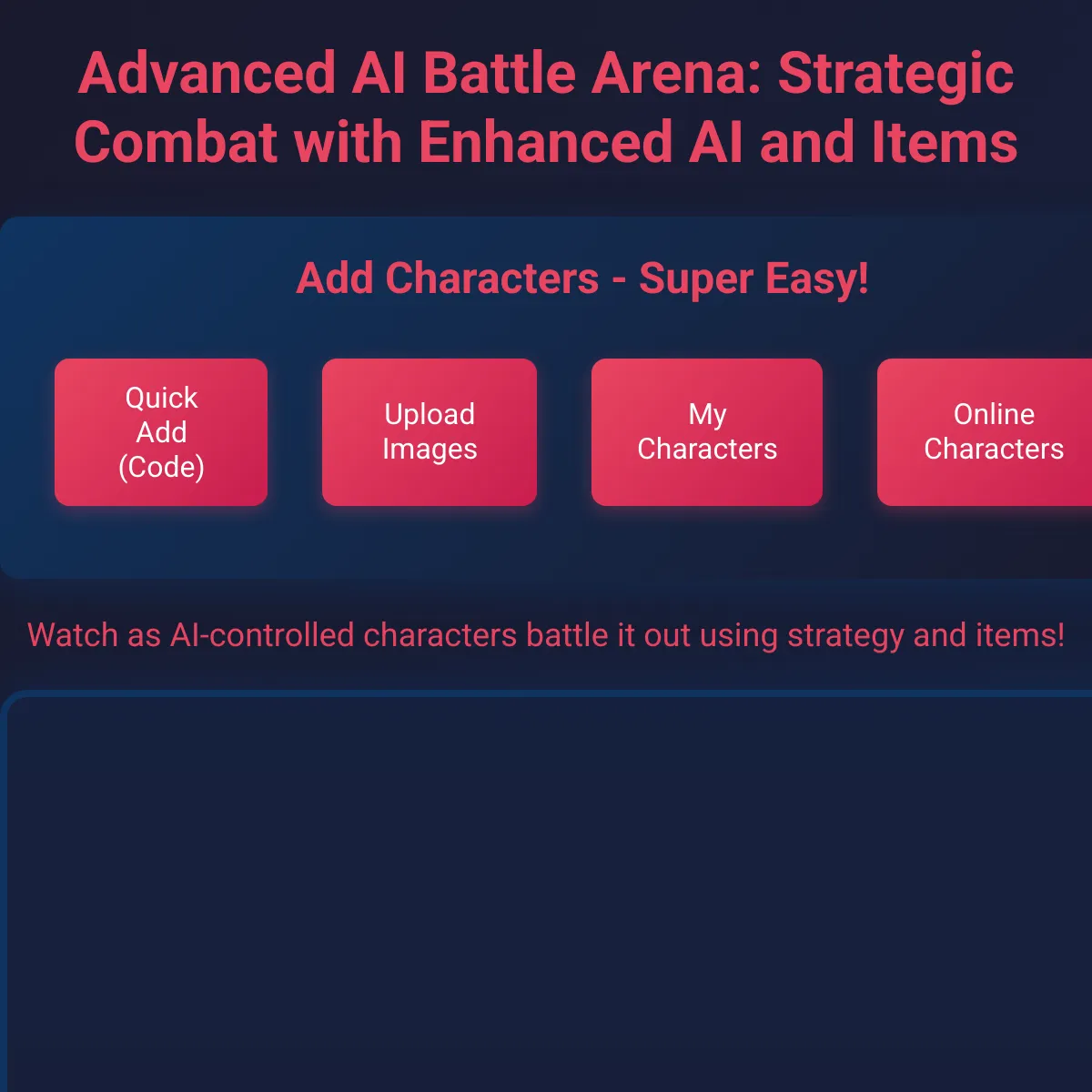 Advanced AI Battle Arena: Strategic Combat with Enhanced AI and Items

Add Characters - Super Easy!

Quick Add (Code)

Upload Images

My Characters

Online Characters

Watch as AI-controlled characters battle it out using strategy and items!